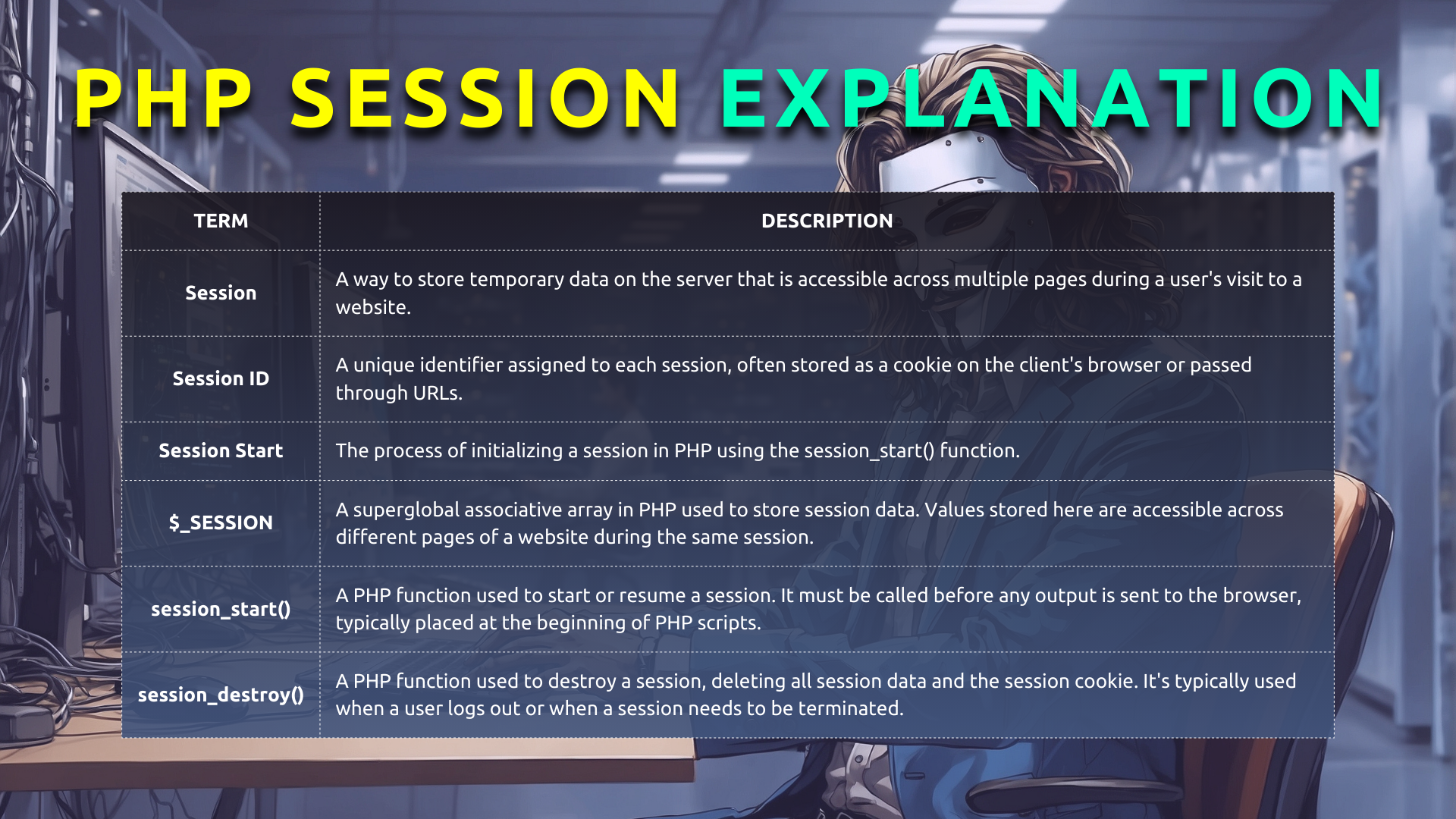 PHP SESSION EXPLANATION

| TERM | DESCRIPTION |
|---|---|
| Session | A way to store temporary data on the server that is accessible across multiple pages during a user's visit to a website. |
| Session ID | A unique identifier assigned to each session, often stored as a cookie on the client's browser or passed through URLs. |
| Session Start | The process of initializing a session in PHP using the session_start() function. |
| $_SESSION | A superglobal associative array in PHP used to store session data. Values stored here are accessible across different pages of a website during the same session. |
| session_start() | A PHP function used to start or resume a session. It must be called before any output is sent to the browser, typically placed at the beginning of PHP scripts. |
| session_destroy() | A PHP function used to destroy a session, deleting all session data and the session cookie. It's typically used when a user logs out or when a session needs to be terminated. |